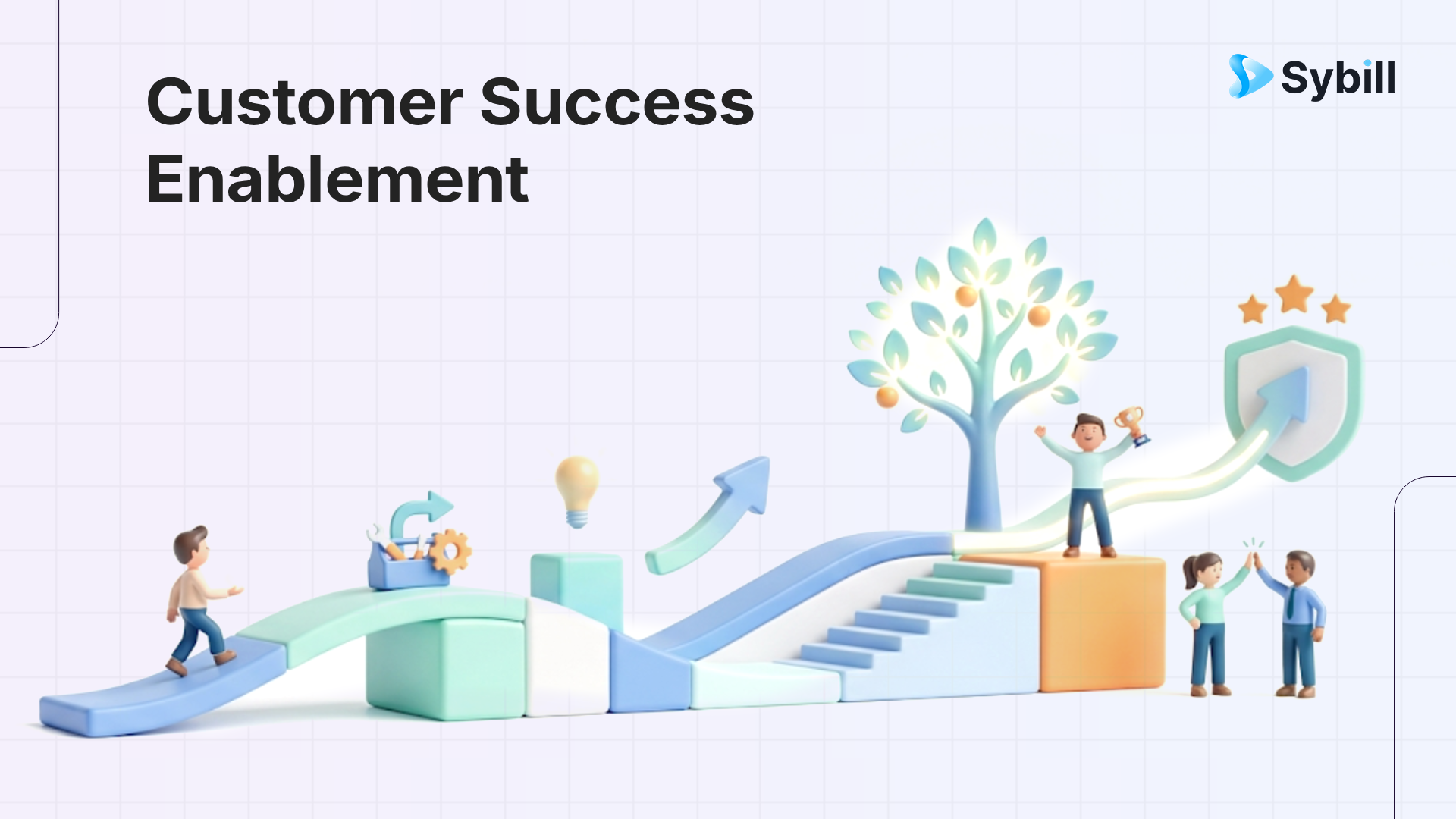 Customer Success Enablement

Sybill